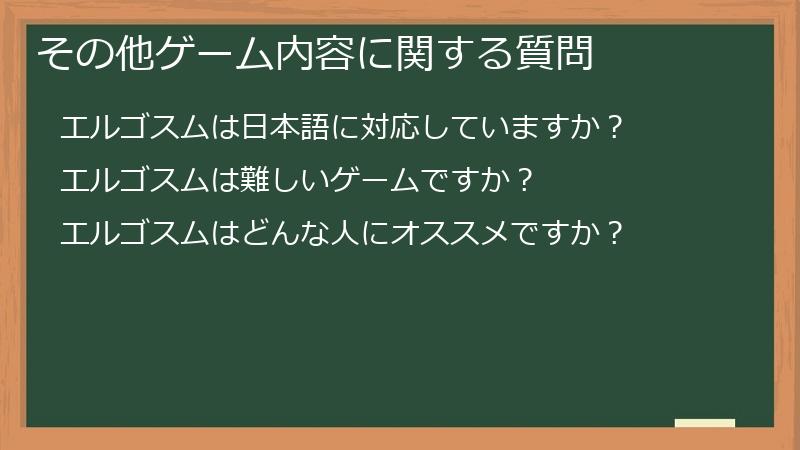 その他ゲーム内容に関する質問

エルゴスムは日本語に対応していますか？

エルゴスムは難しいゲームですか？

エルゴスムはどんな人にオススメですか？